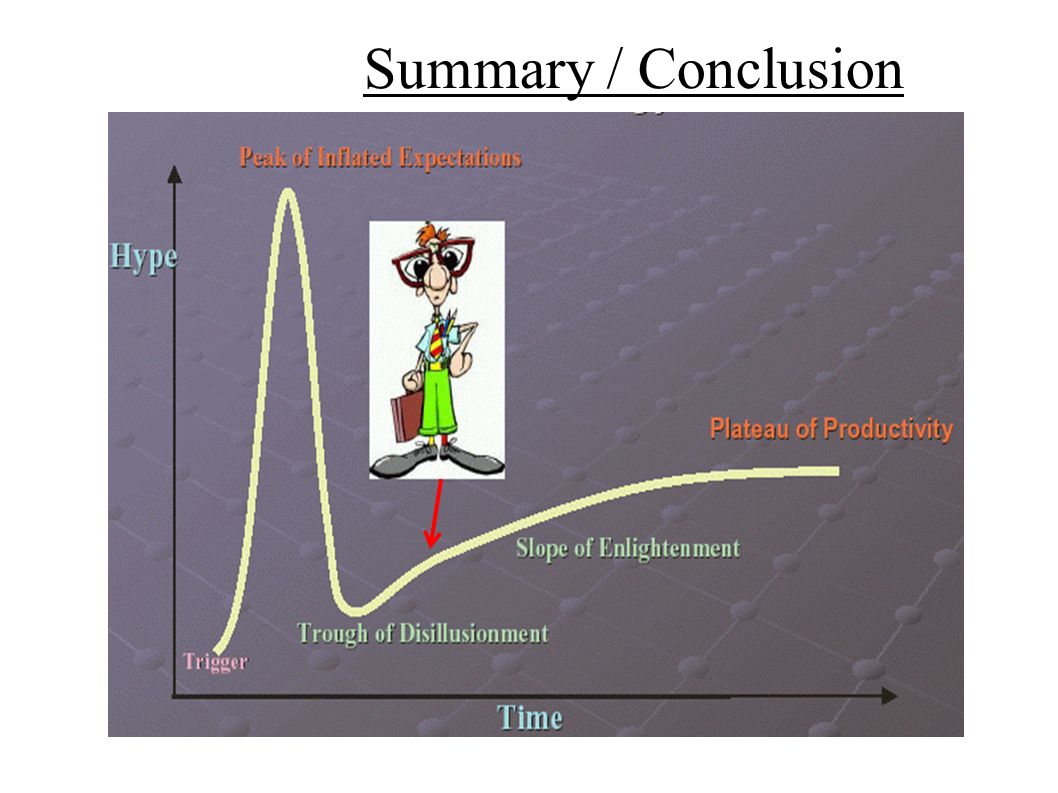 Summary / Conclusion

Peak of Inflated Expectations

Hype

Plateau of Productivity

Slope of Enlightenment

Trough of Disillusionment

Trigger

Time